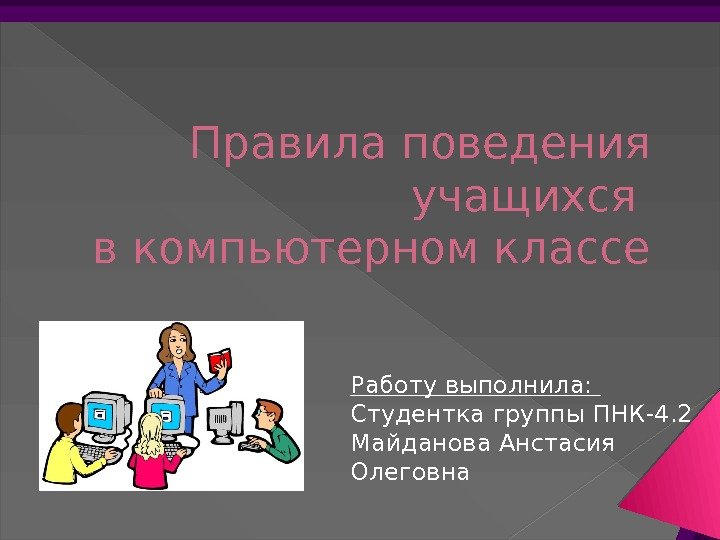 Правила поведения учащихся в компьютерном классе

Работу выполнила:
Студентка группы ПНК-4.2
Майданова Анстасия Олеговна